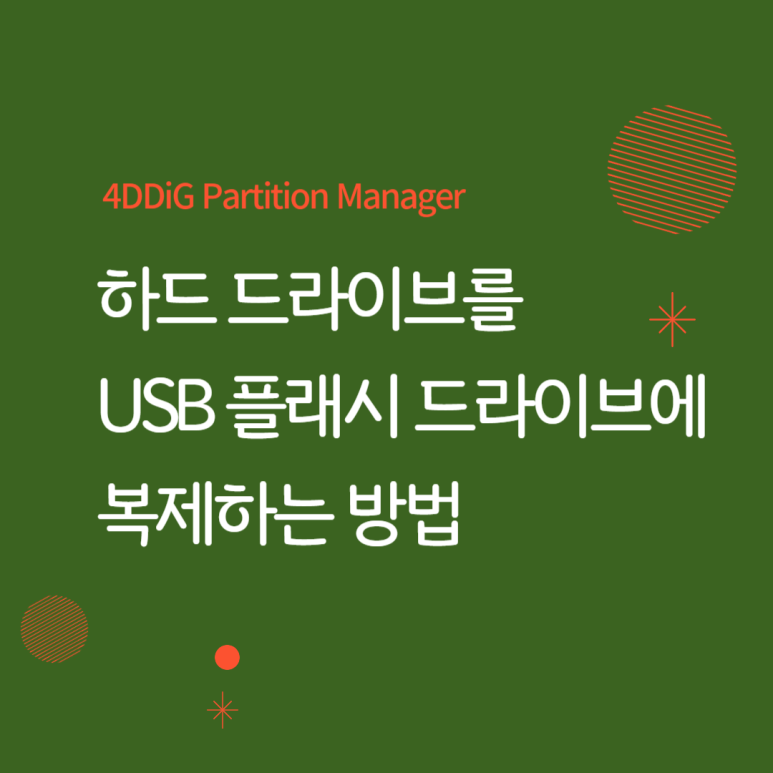 4DDiG Partition Manager

하드 드라이브를
USB 플래시 드라이브에
복제하는 방법